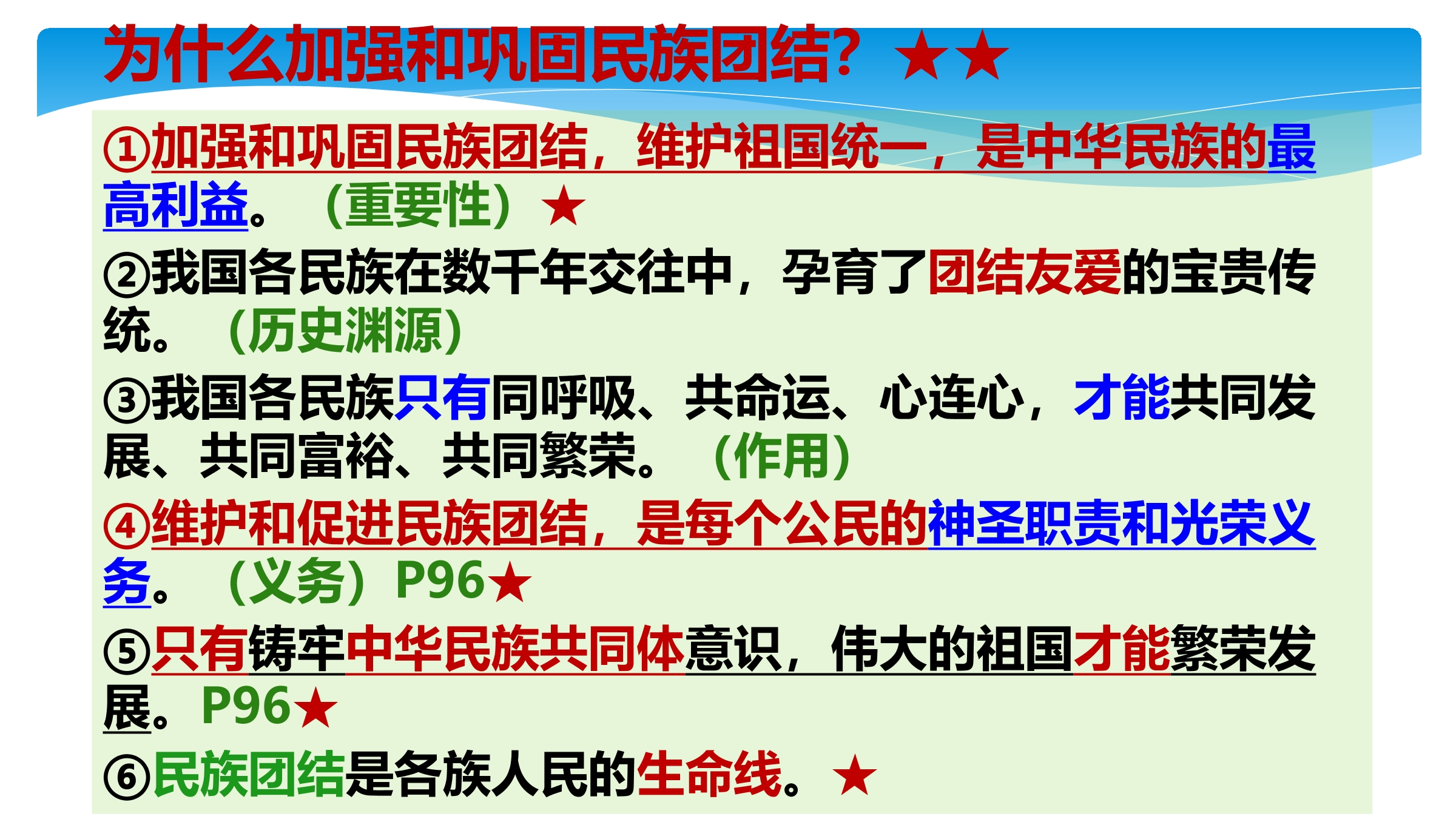 为什么加强和巩固民族团结？★★

①加强和巩固民族团结，维护祖国统一，是中华民族的最高利益。（重要性）★

②我国各民族在数千年交往中，孕育了团结友爱的宝贵传统。（历史渊源）

③我国各民族只有同呼吸、共命运、心连心，才能共同发展、共同富裕、共同繁荣。（作用）

④维护和促进民族团结，是每个公民的神圣职责和光荣义务。（义务）P96★

⑤只有铸牢中华民族共同体意识，伟大的祖国才能繁荣发展。P96★

⑥民族团结是各族人民的生命线。★